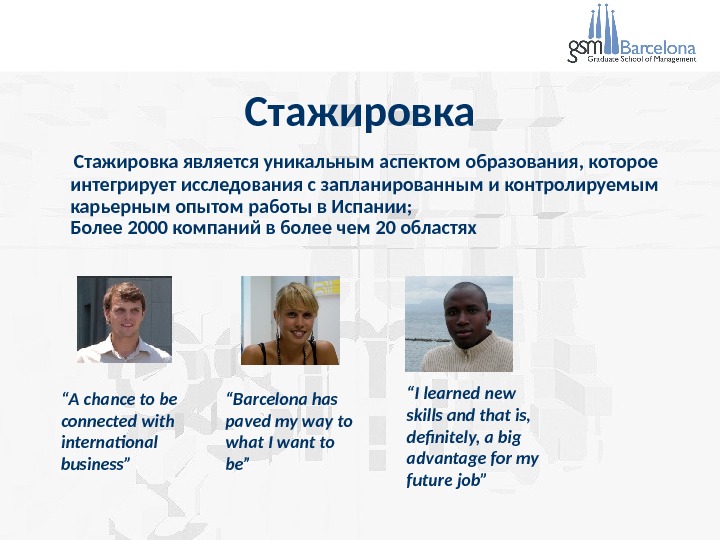 gsm Barcelona
Graduate School of Management

Стажировка

Стажировка является уникальным аспектом образования, которое интегрирует исследования с запланированным и контролируемым карьерным опытом работы в Испании;
Более 2000 компаний в более чем 20 областях

“A chance to be connected with international business”

“Barcelona has paved my way to what I want to be”

“I learned new skills and that is, definitely, a big advantage for my future job”